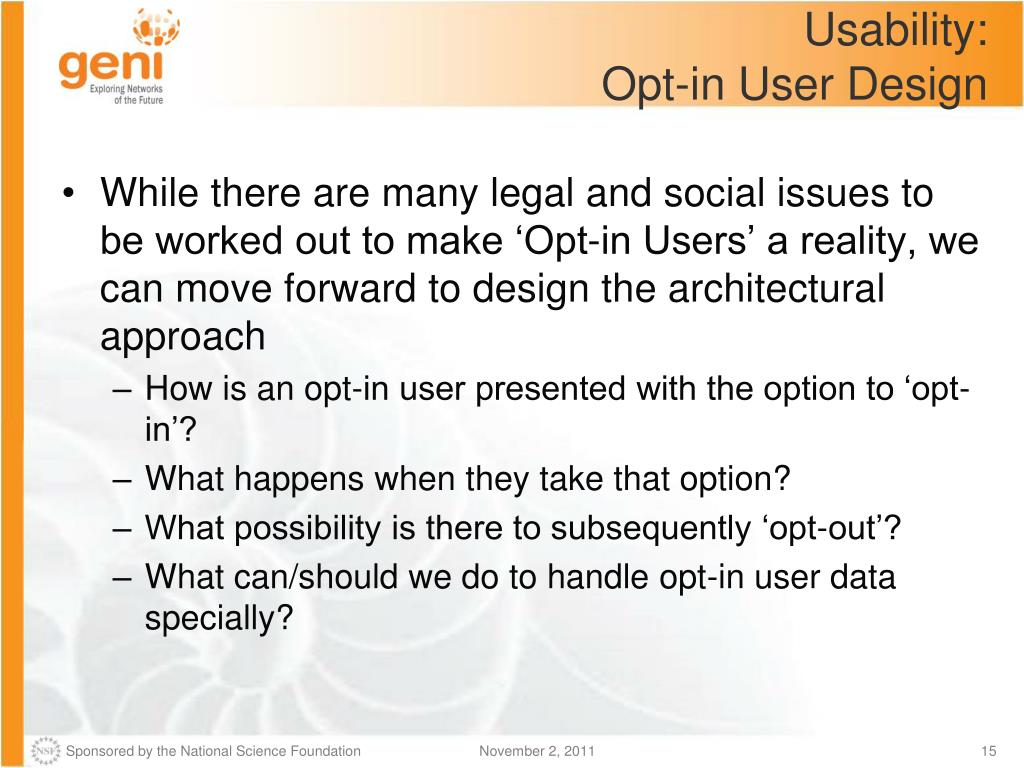 geni
Exploring Networks of the Future

Usability:
Opt-in User Design

• While there are many legal and social issues to be worked out to make ‘Opt-in Users’ a reality, we can move forward to design the architectural approach
– How is an opt-in user presented with the option to ‘opt-in’?
– What happens when they take that option?
– What possibility is there to subsequently ‘opt-out’?
– What can/should we do to handle opt-in user data specially?

NSF Sponsored by the National Science Foundation November 2, 2011 15